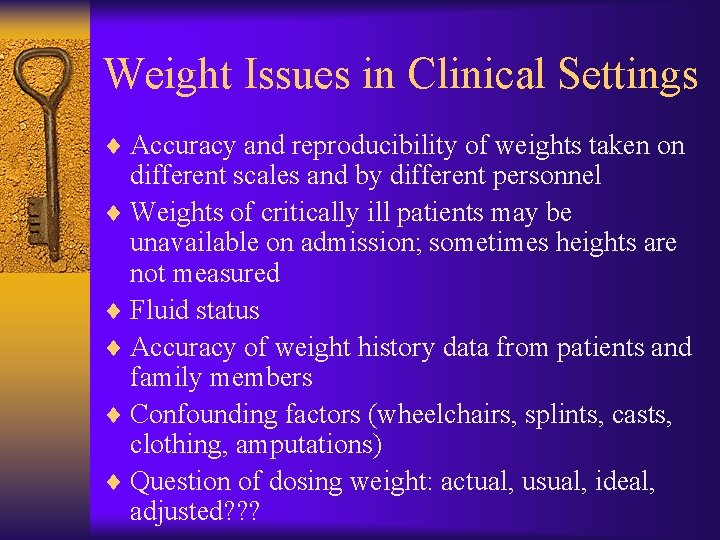 Weight Issues in Clinical Settings

♦ Accuracy and reproducibility of weights taken on different scales and by different personnel

♦ Weights of critically ill patients may be unavailable on admission; sometimes heights are not measured

♦ Fluid status

♦ Accuracy of weight history data from patients and family members

♦ Confounding factors (wheelchairs, splints, casts, clothing, amputations)

♦ Question of dosing weight: actual, usual, ideal, adjusted???